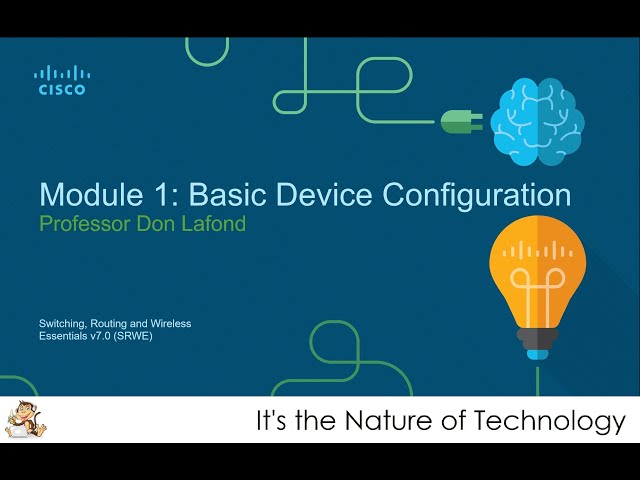 CISCO

Module 1: Basic Device Configuration
Professor Don Lafond

Switching, Routing and Wireless Essentials v7.0 (SRWE)

It's the Nature of Technology